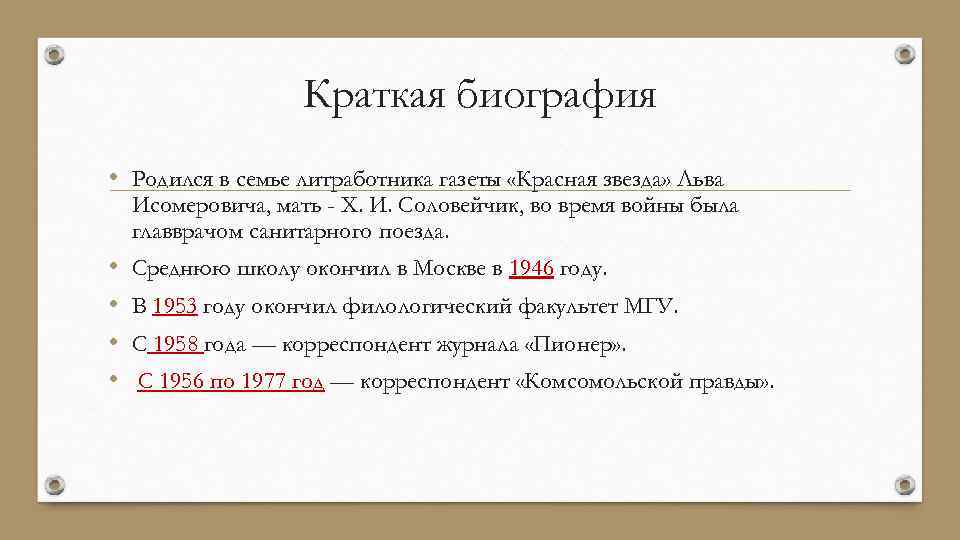 Краткая биография

• Родился в семье литработника газеты «Красная звезда» Льва Исомеровича, мать - Х. И. Соловейчик, во время войны была главврачом санитарного поезда.

• Среднюю школу окончил в Москве в 1946 году.

• В 1953 году окончил филологический факультет МГУ.

• С 1958 года — корреспондент журнала «Пионер».

• С 1956 по 1977 год — корреспондент «Комсомольской правды».